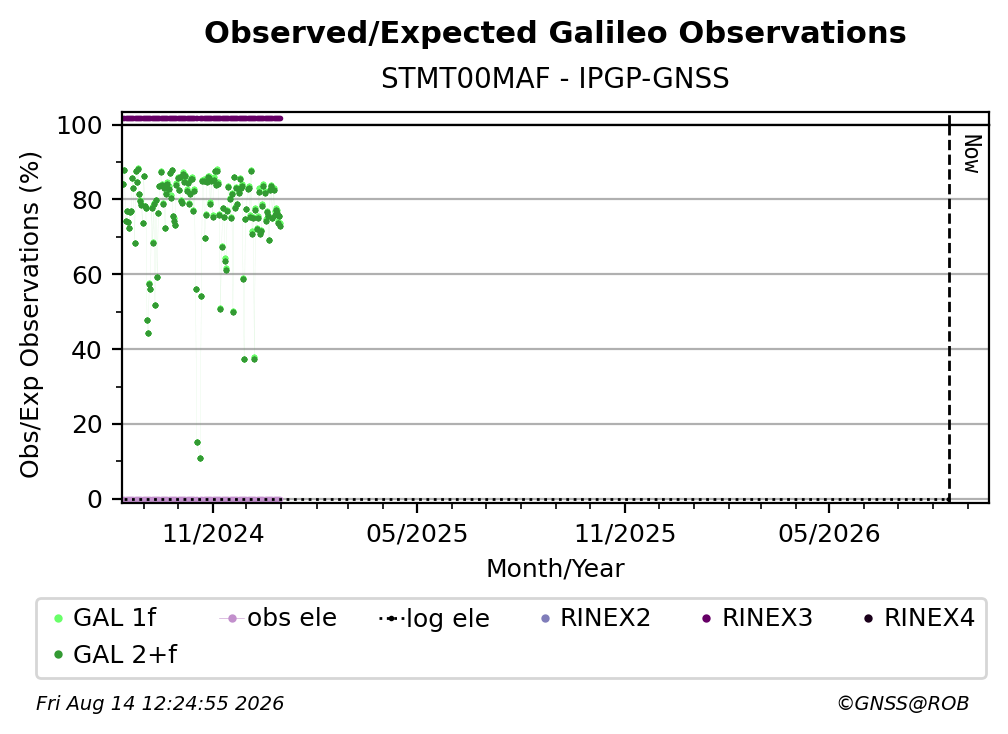 Observed/Expected Galileo Observations
STMT00MAF - IPGP-GNSS

Obs/Exp Observations (%)
100
80
60
40
20
0

Now

11/2024
05/2025
11/2025
05/2026
Month/Year

GAL 1f
obs ele
log ele
RINEX2
RINEX3
RINEX4
GAL 2+f

Fri Aug 14 12:24:55 2026
©GNSS@ROB